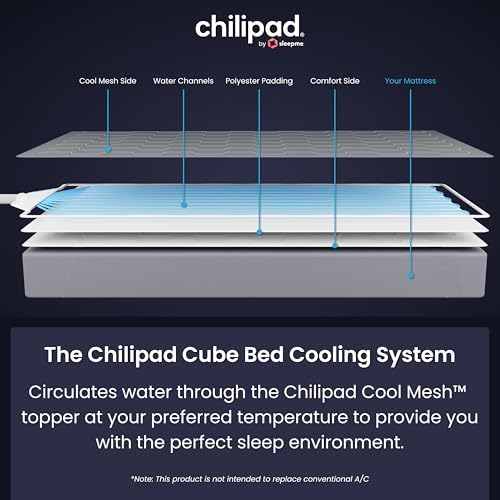 chilipad®
by sleepme

Cool Mesh Side
Water Channels
Polyester Padding
Comfort Side
Your Mattress

The Chilipad Cube Bed Cooling System

Circulates water through the Chilipad Cool Mesh™ topper at your preferred temperature to provide you with the perfect sleep environment.

*Note: This product is not intended to replace conventional A/C